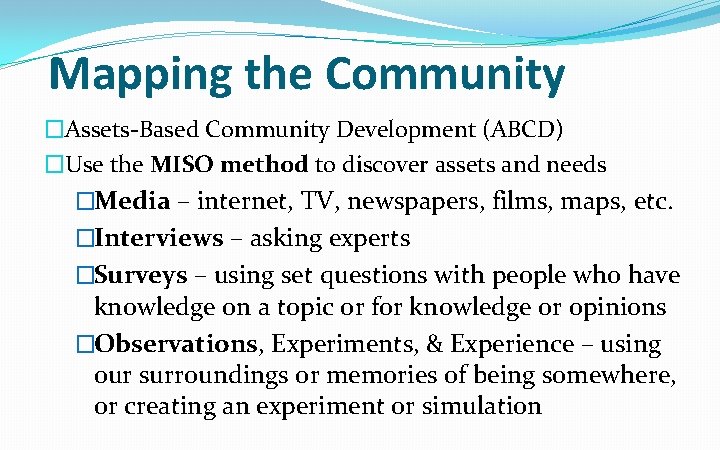 Mapping the Community

□Assets-Based Community Development (ABCD)

□Use the MISO method to discover assets and needs

□Media – internet, TV, newspapers, films, maps, etc.

□Interviews – asking experts

□Surveys – using set questions with people who have knowledge on a topic or for knowledge or opinions

□Observations, Experiments, & Experience – using our surroundings or memories of being somewhere, or creating an experiment or simulation